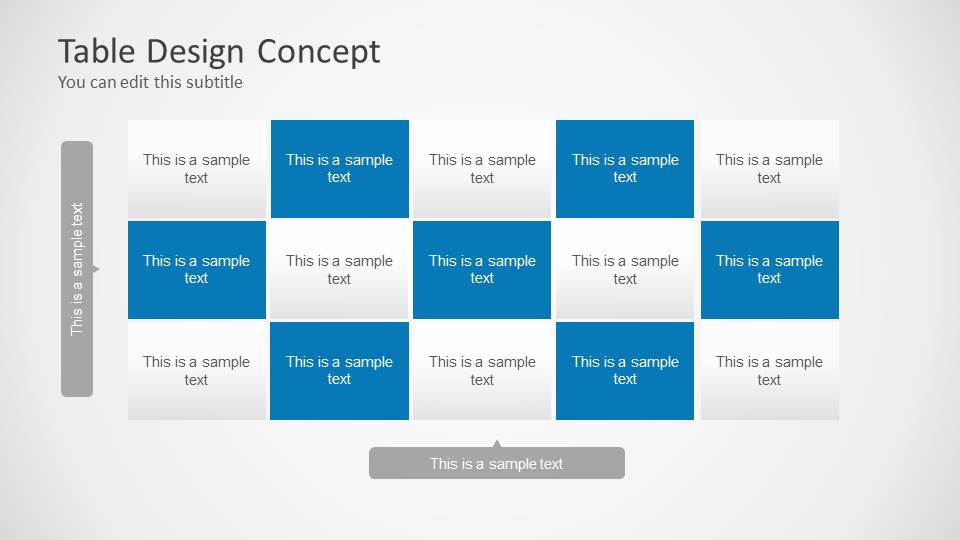 Table Design Concept
You can edit this subtitle

This is a sample text

| This is a sample text | This is a sample text | This is a sample text | This is a sample text | This is a sample text |
|---|---|---|---|---|
| This is a sample text | This is a sample text | This is a sample text | This is a sample text | This is a sample text |
| This is a sample text | This is a sample text | This is a sample text | This is a sample text | This is a sample text |

This is a sample text